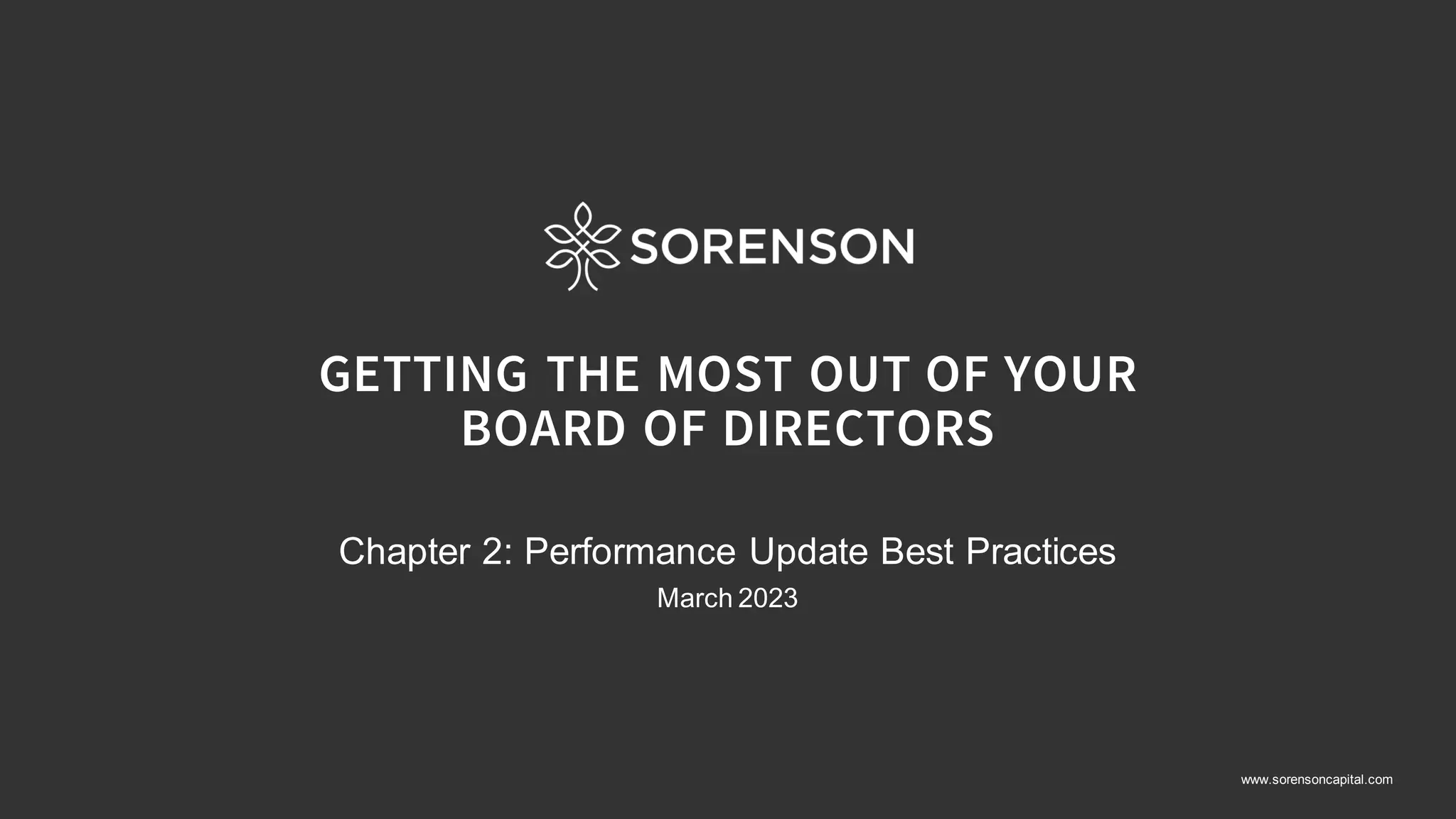 SORENSON

GETTING THE MOST OUT OF YOUR BOARD OF DIRECTORS

Chapter 2: Performance Update Best Practices

March 2023

www.sorensoncapital.com